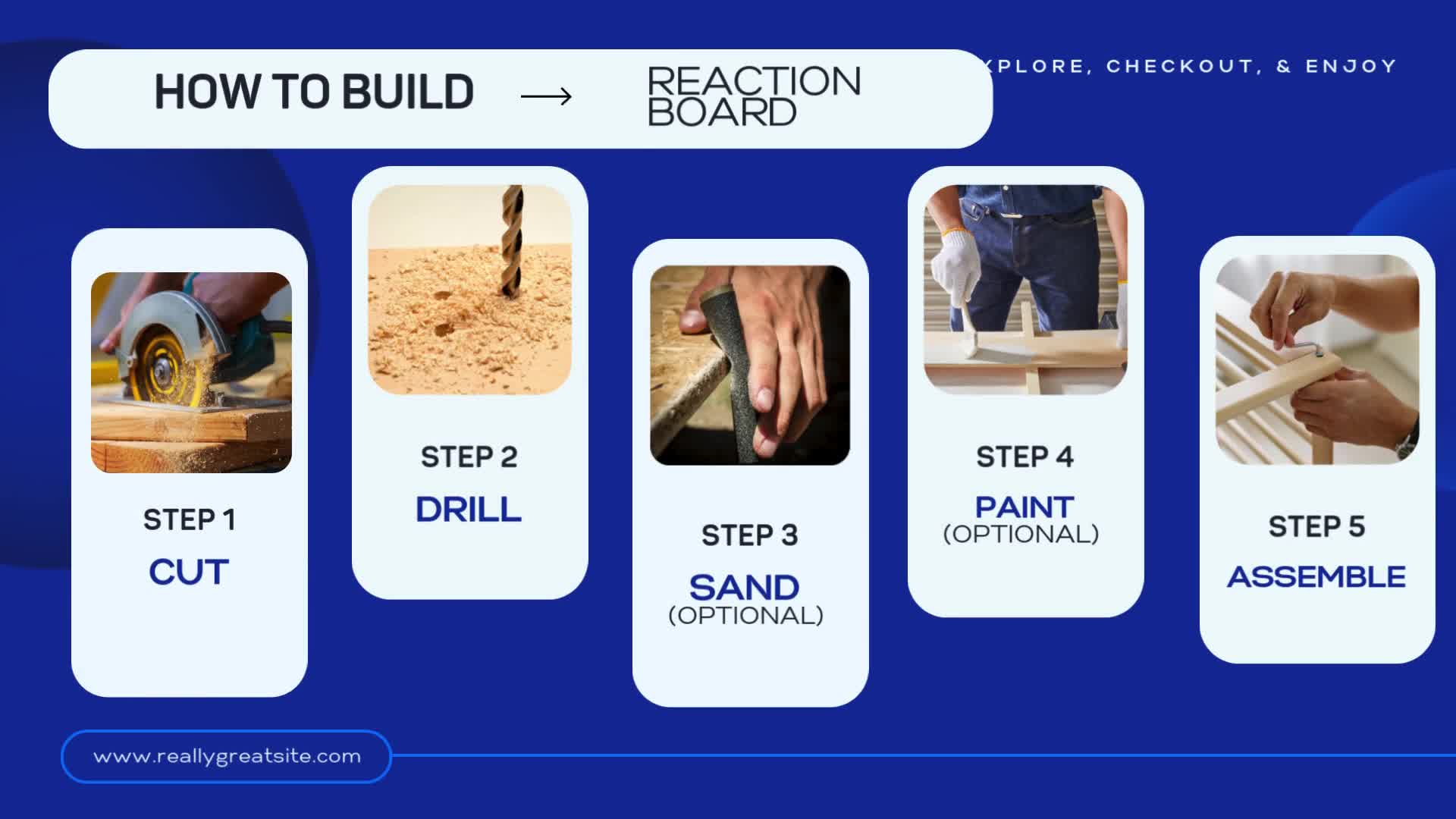 HOW TO BUILD → REACTION BOARD

XPLORE, CHECKOUT, & ENJOY

STEP 1
CUT

STEP 2
DRILL

STEP 3
SAND
(OPTIONAL)

STEP 4
PAINT
(OPTIONAL)

STEP 5
ASSEMBLE

www.reallygreatsite.com